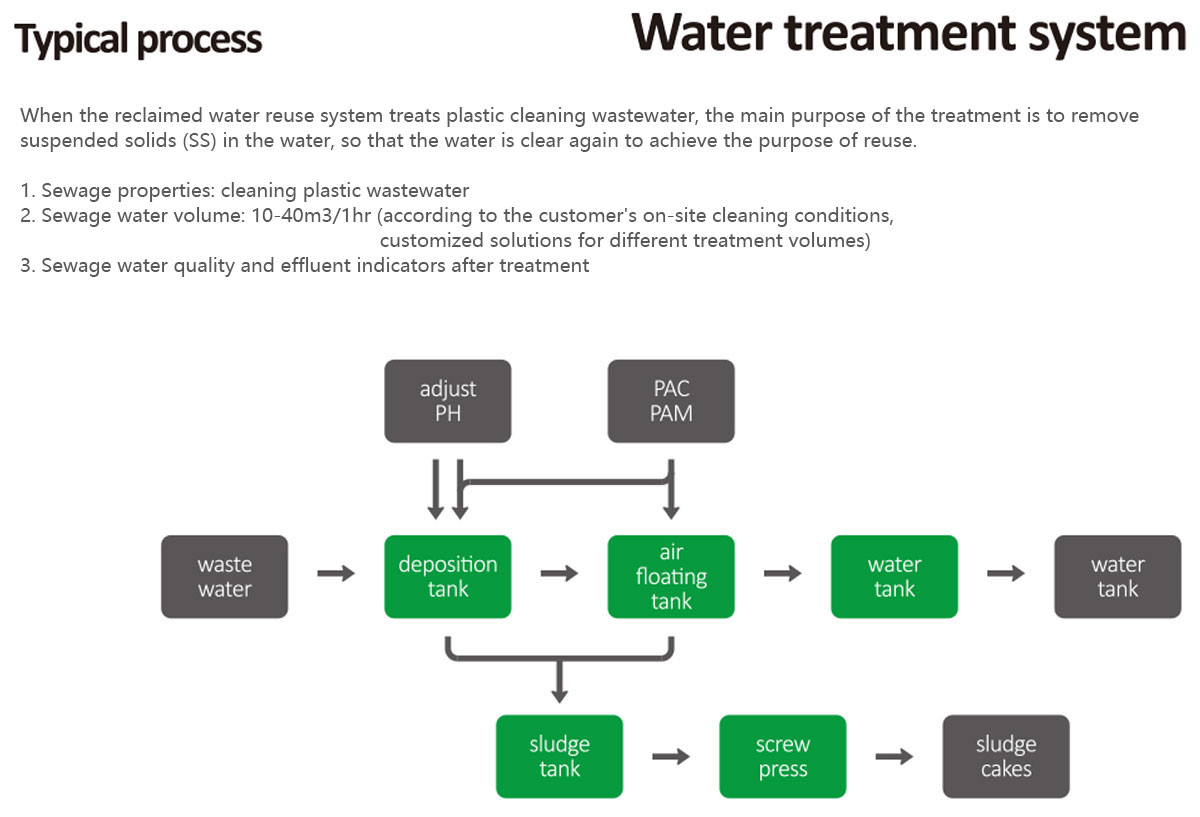 Typical process

Water treatment system

When the reclaimed water reuse system treats plastic cleaning wastewater, the main purpose of the treatment is to remove suspended solids (SS) in the water, so that the water is clear again to achieve the purpose of reuse.

1. Sewage properties: cleaning plastic wastewater
2. Sewage water volume: 10-40m3/1hr (according to the customer's on-site cleaning conditions, customized solutions for different treatment volumes)
3. Sewage water quality and effluent indicators after treatment

adjust PH

PAC PAM

waste water

deposition tank

air floating tank

water tank

water tank

sludge tank

screw press

sludge cakes